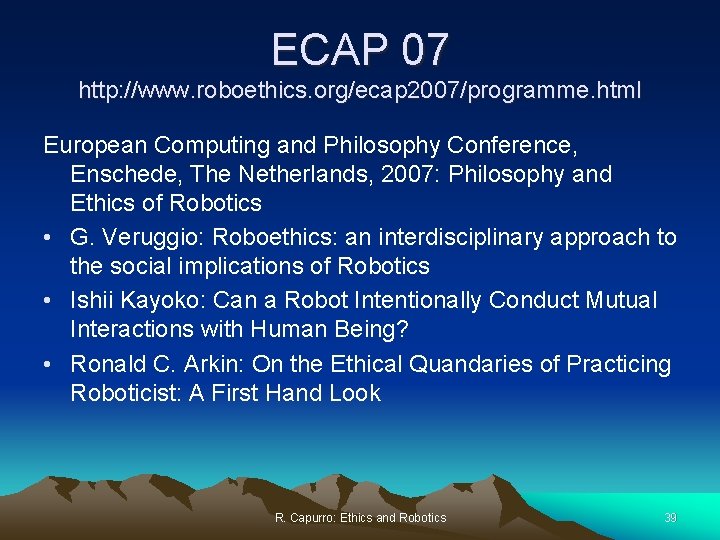 ECAP 07
http://www.roboethics.org/ecap2007/programme.html

European Computing and Philosophy Conference, Enschede, The Netherlands, 2007: Philosophy and Ethics of Robotics

• G. Veruggio: Roboethics: an interdisciplinary approach to the social implications of Robotics
• Ishii Kayoko: Can a Robot Intentionally Conduct Mutual Interactions with Human Being?
• Ronald C. Arkin: On the Ethical Quandaries of Practicing Roboticist: A First Hand Look

R. Capurro: Ethics and Robotics

39